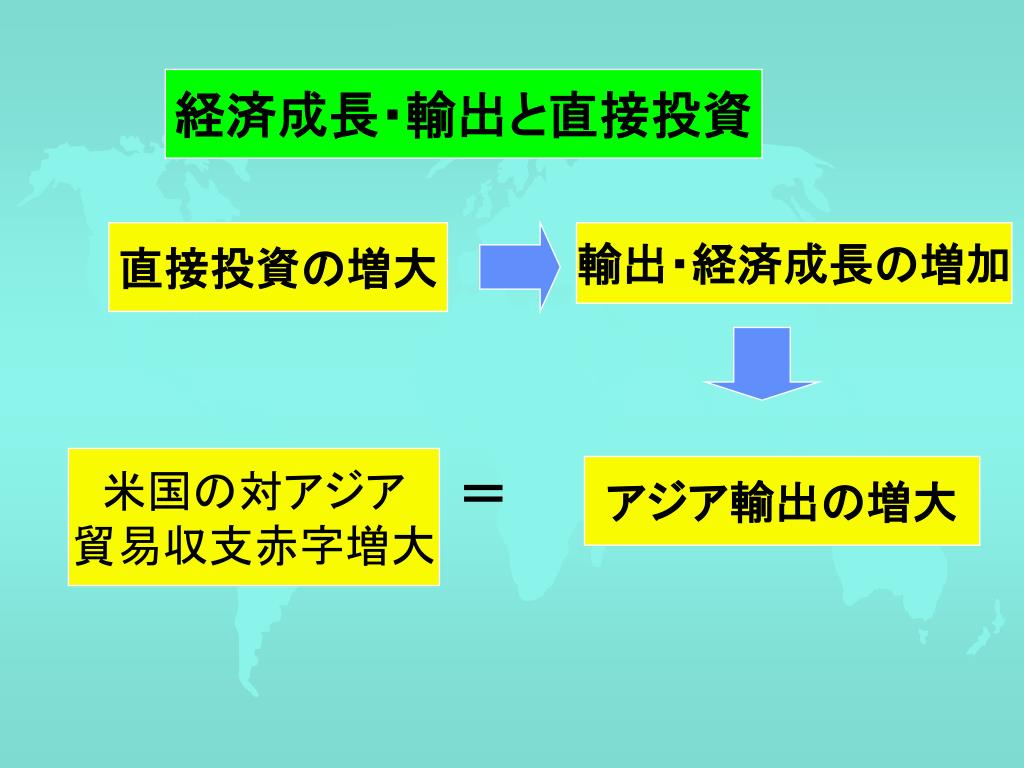 経済成長･輸出と直接投資

直接投資の増大

輸出･経済成長の増加

米国の対アジア
貿易収支赤字増大

＝

アジア輸出の増大